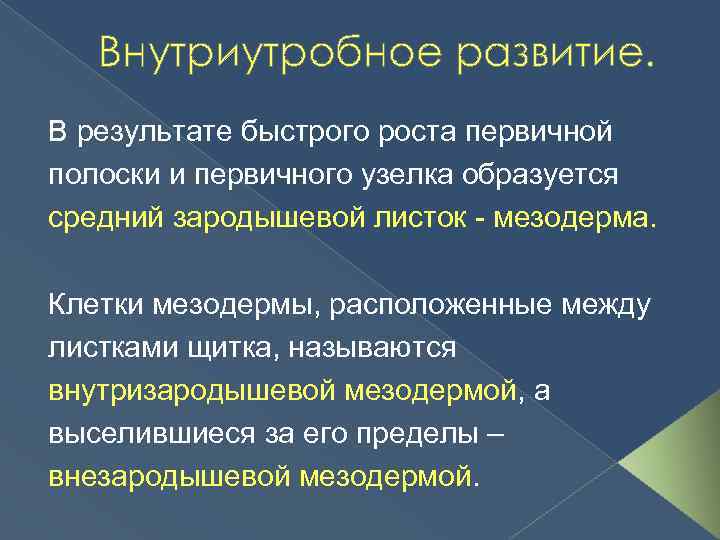 Внутриутробное развитие.

В результате быстрого роста первичной полоски и первичного узелка образуется средний зародышевой листок - мезодерма.

Клетки мезодермы, расположенные между листками щитка, называются внутризародышевой мезодермой, а выселившиеся за его пределы – внезародышевой мезодермой.